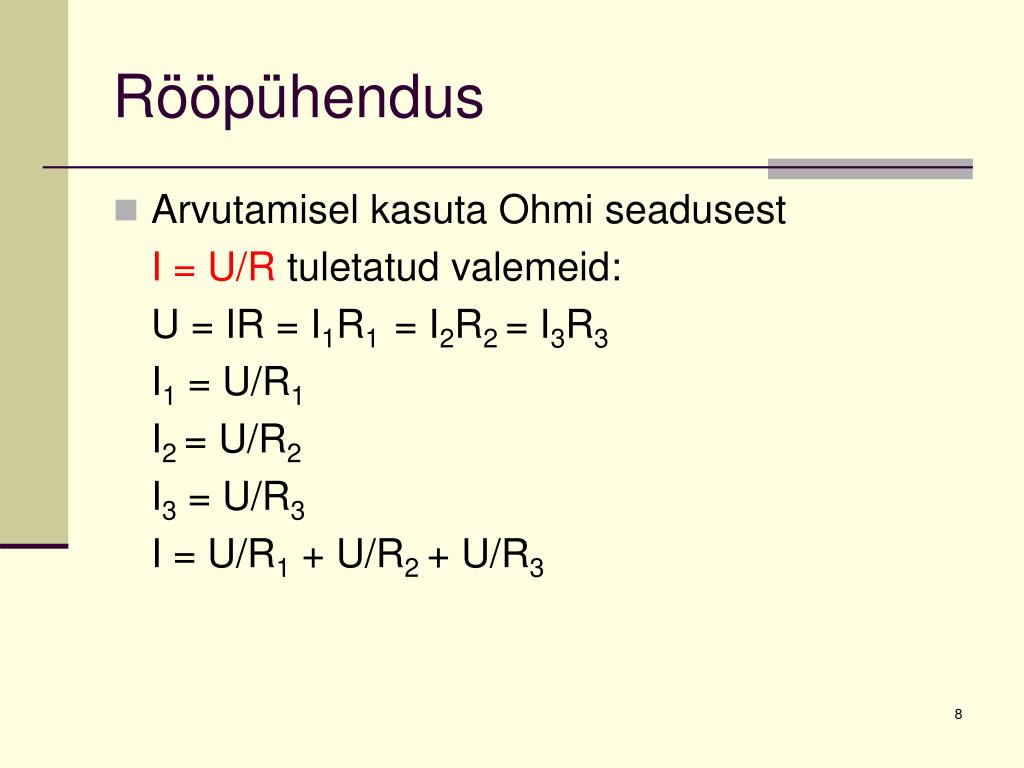 Rööpühendus

Arvutamisel kasuta Ohmi seadusest $I = U/R$ tuletatud valemeid:
$U = IR = I_1R_1 = I_2R_2 = I_3R_3$
$I_1 = U/R_1$
$I_2 = U/R_2$
$I_3 = U/R_3$
$I = U/R_1 + U/R_2 + U/R_3$

8